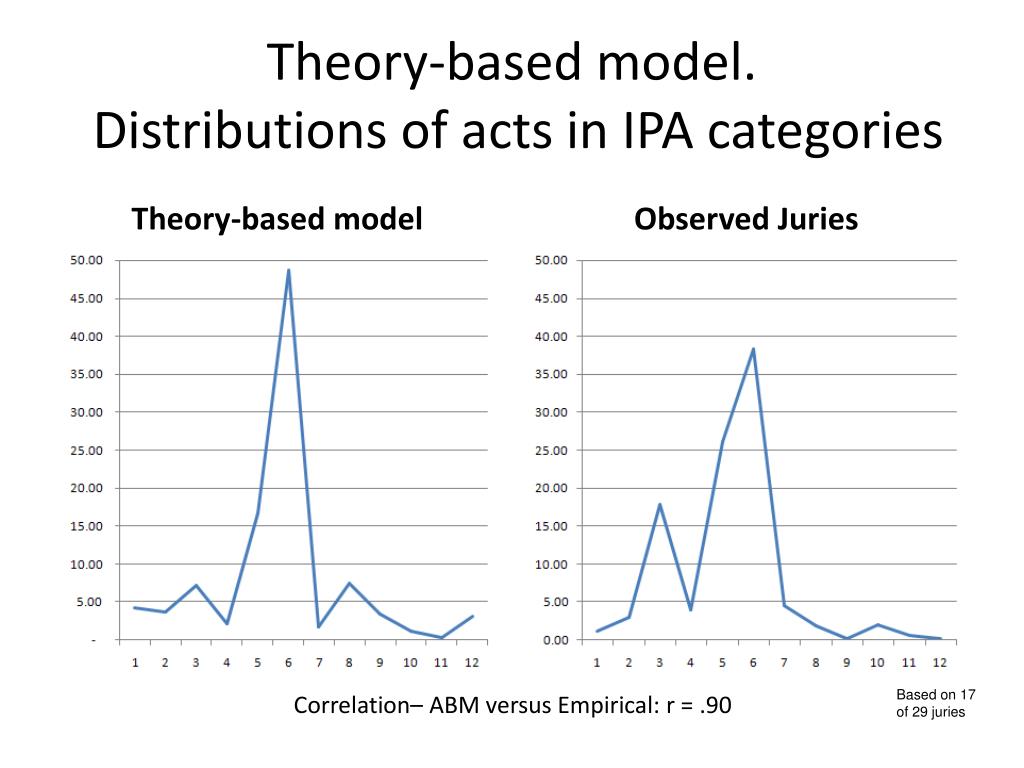 Theory-based model.
Distributions of acts in IPA categories

Theory-based model

50.00
45.00
40.00
35.00
30.00
25.00
20.00
15.00
10.00
5.00
-

1 2 3 4 5 6 7 8 9 10 11 12

Observed Juries

50.00
45.00
40.00
35.00
30.00
25.00
20.00
15.00
10.00
5.00
0.00

1 2 3 4 5 6 7 8 9 10 11 12

Correlation– ABM versus Empirical: r = .90

Based on 17 of 29 juries